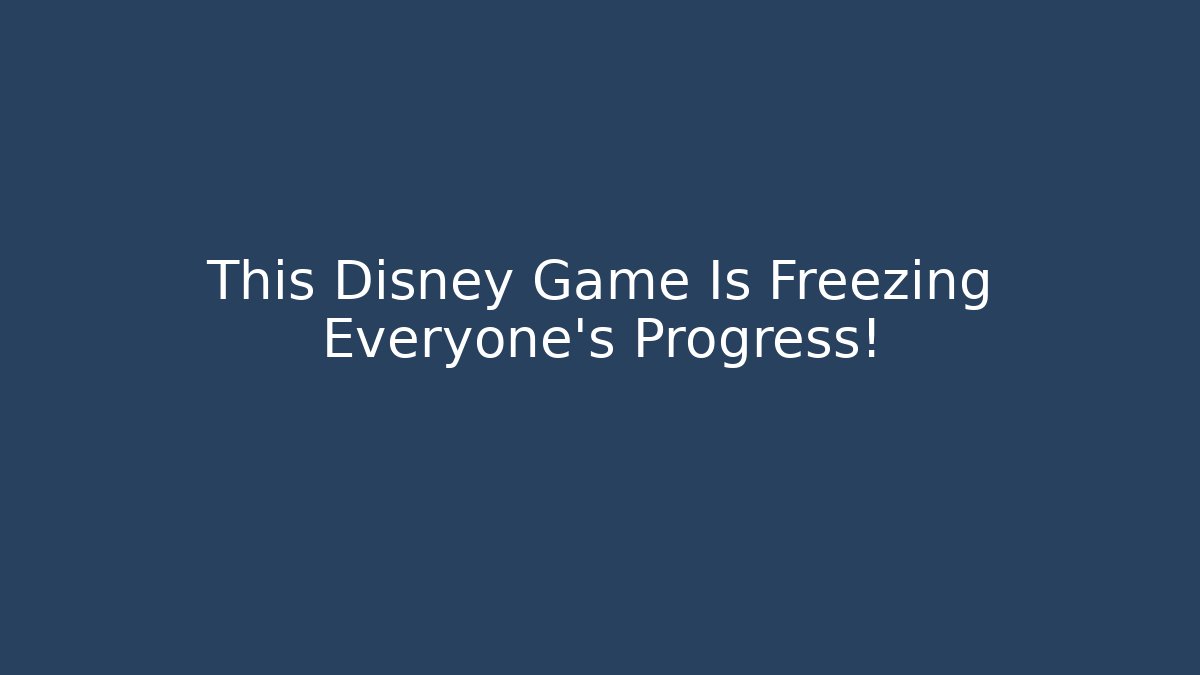 This Disney Game Is Freezing Everyone's Progress!